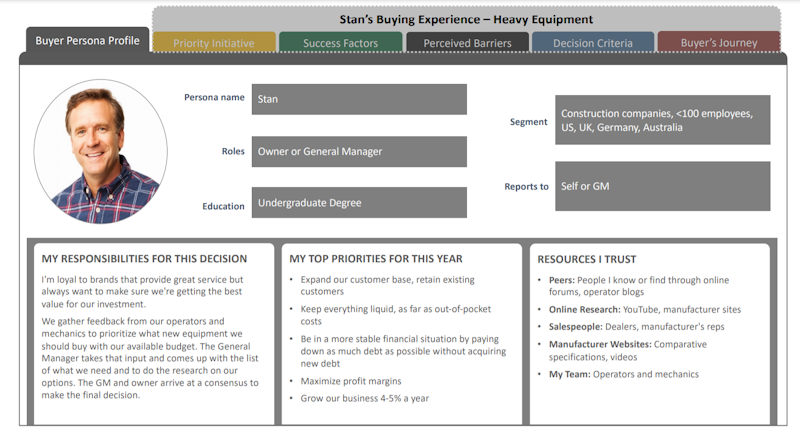 Stan's Buying Experience – Heavy Equipment

Buyer Persona Profile

Priority Initiative

Success Factors

Perceived Barriers

Decision Criteria

Buyer's Journey

Persona name
Stan

Roles
Owner or General Manager

Education
Undergraduate Degree

Segment
Construction companies, <100 employees, US, UK, Germany, Australia

Reports to
Self or GM

MY RESPONSIBILITIES FOR THIS DECISION

I'm loyal to brands that provide great service but always want to make sure we're getting the best value for our investment.

We gather feedback from our operators and mechanics to prioritize what new equipment we should buy with our available budget. The General Manager takes that input and comes up with the list of what we need and to do the research on our options. The GM and owner arrive at a consensus to make the final decision.

MY TOP PRIORITIES FOR THIS YEAR

• Expand our customer base, retain existing customers
• Keep everything liquid, as far as out-of-pocket costs
• Be in a more stable financial situation by paying down as much debt as possible without acquiring new debt
• Maximize profit margins
• Grow our business 4-5% a year

RESOURCES I TRUST

• Peers: People I know or find through online forums, operator blogs
• Online Research: YouTube, manufacturer sites
• Salespeople: Dealers, manufacturer's reps
• Manufacturer Websites: Comparative specifications, videos
• My Team: Operators and mechanics